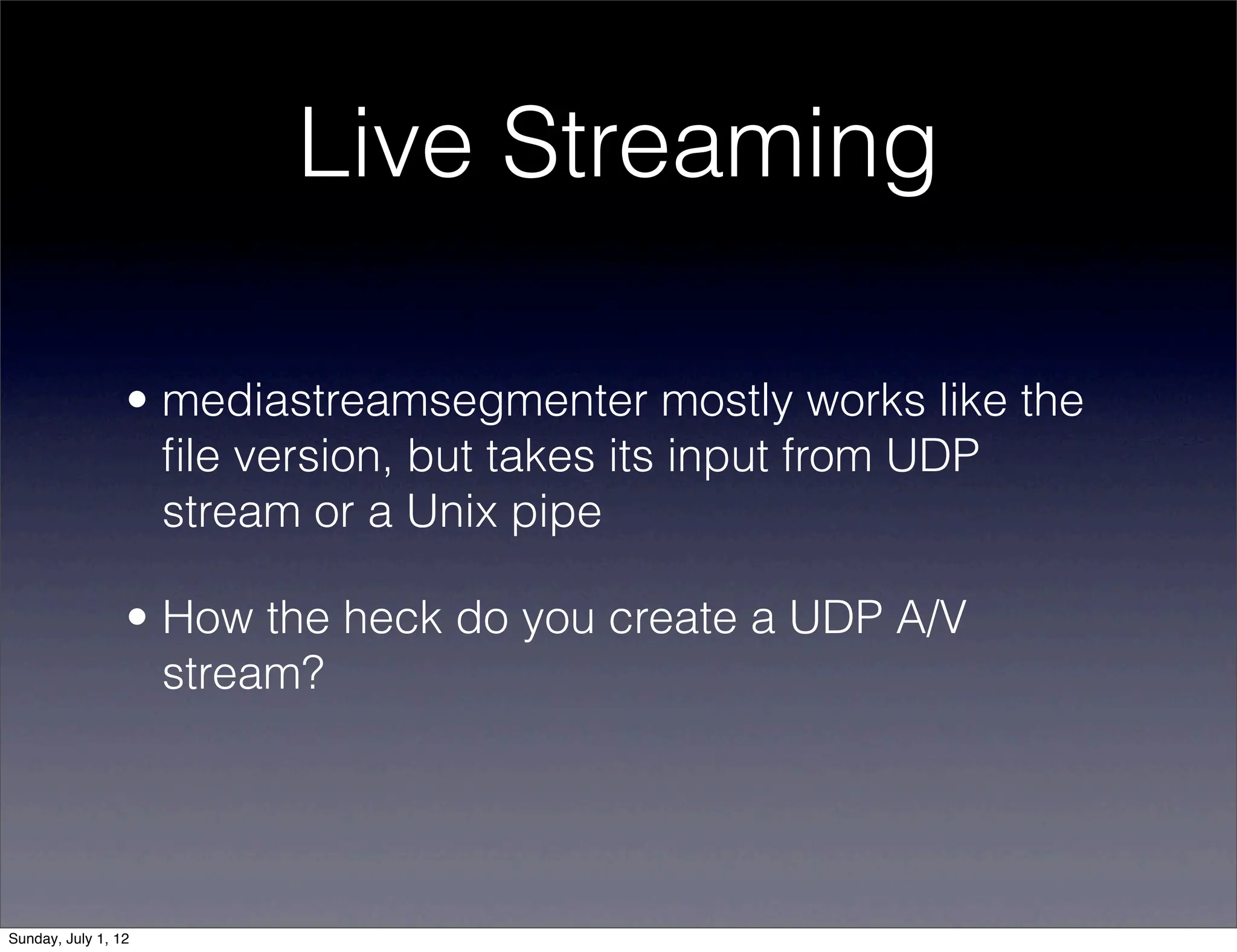 Live Streaming

• mediastreamsegmenter mostly works like the file version, but takes its input from UDP stream or a Unix pipe

• How the heck do you create a UDP A/V stream?

Sunday, July 1, 12